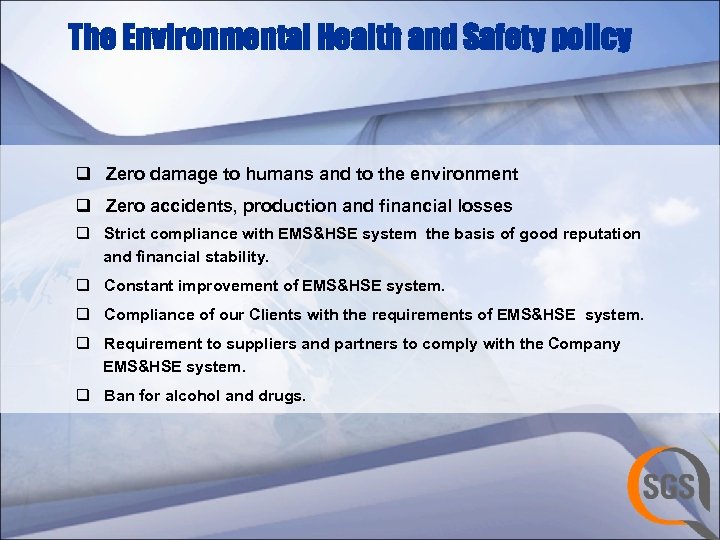 The Environmental Health and Safety policy

❑ Zero damage to humans and to the environment

❑ Zero accidents, production and financial losses

❑ Strict compliance with EMS&HSE system the basis of good reputation and financial stability.

❑ Constant improvement of EMS&HSE system.

❑ Compliance of our Clients with the requirements of EMS&HSE system.

❑ Requirement to suppliers and partners to comply with the Company EMS&HSE system.

❑ Ban for alcohol and drugs.

SGS